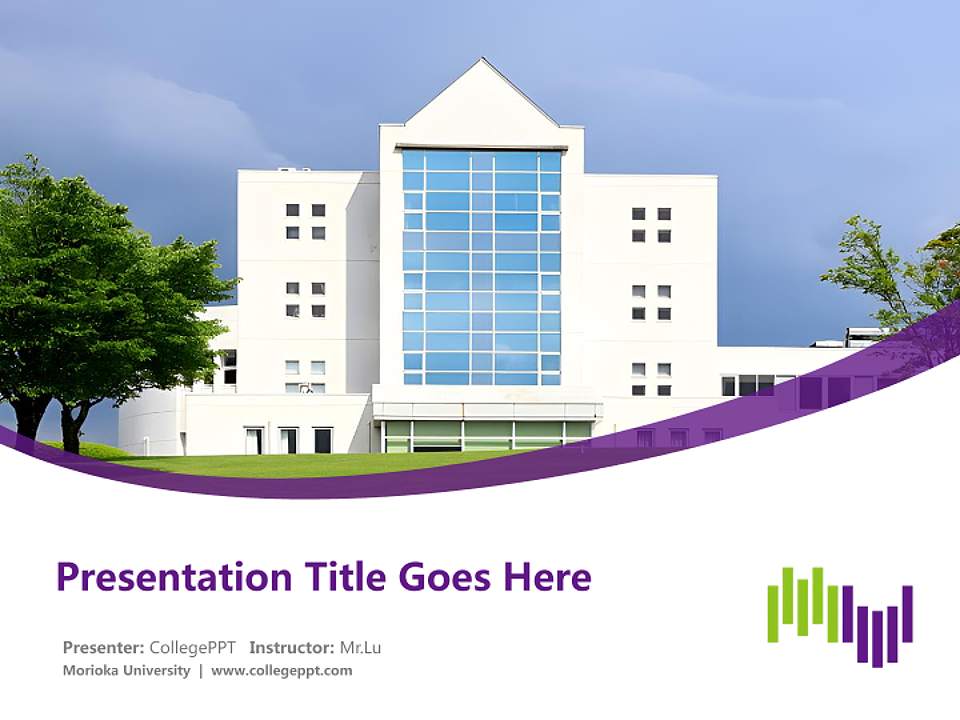 Presentation Title Goes Here

Presenter: CollegePPT Instructor: Mr.Lu
Morioka University | www.collegeppt.com